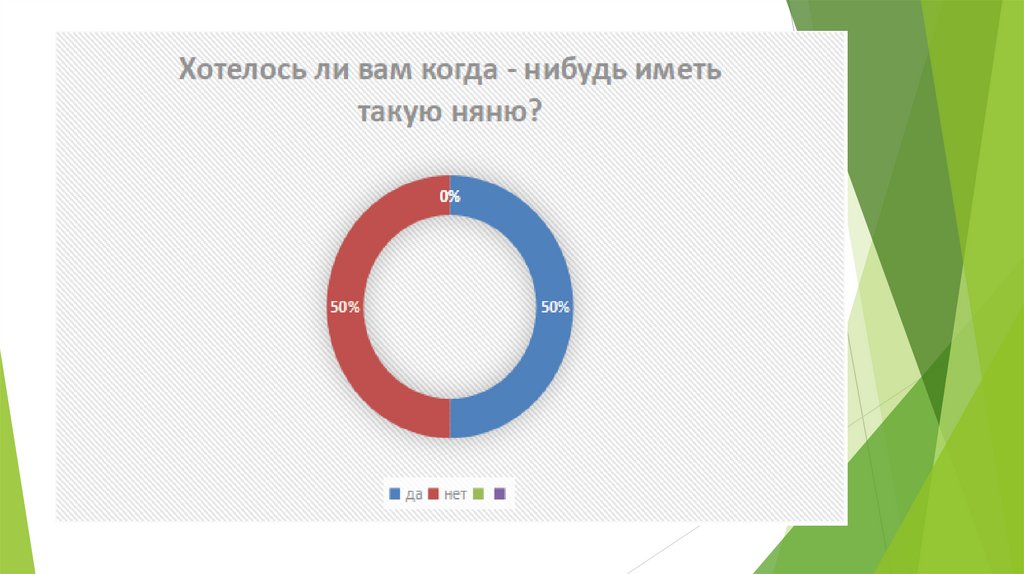 Хотелось ли вам когда - нибудь иметь такую няню?

0%

50%

50%

да нет